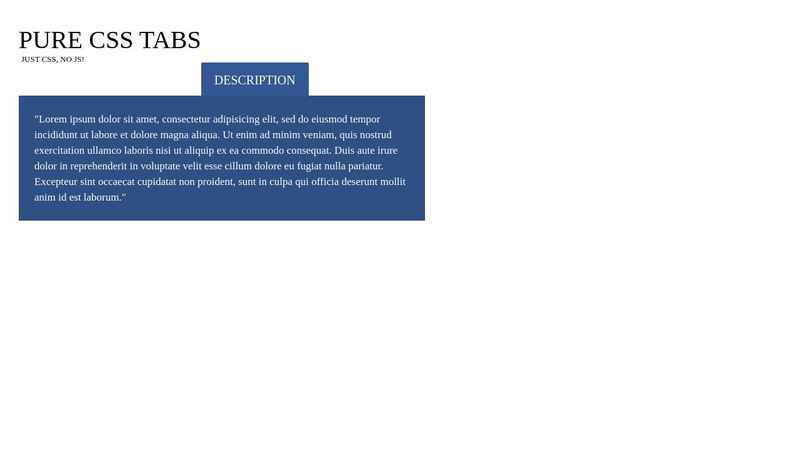 PURE CSS TABS

JUST CSS, NO JS!

DESCRIPTION

"Lorem ipsum dolor sit amet, consectetur adipisicing elit, sed do eiusmod tempor incididunt ut labore et dolore magna aliqua. Ut enim ad minim veniam, quis nostrud exercitation ullamco laboris nisi ut aliquip ex ea commodo consequat. Duis aute irure dolor in reprehenderit in voluptate velit esse cillum dolore eu fugiat nulla pariatur. Excepteur sint occaecat cupidatat non proident, sunt in culpa qui officia deserunt mollit anim id est laborum."